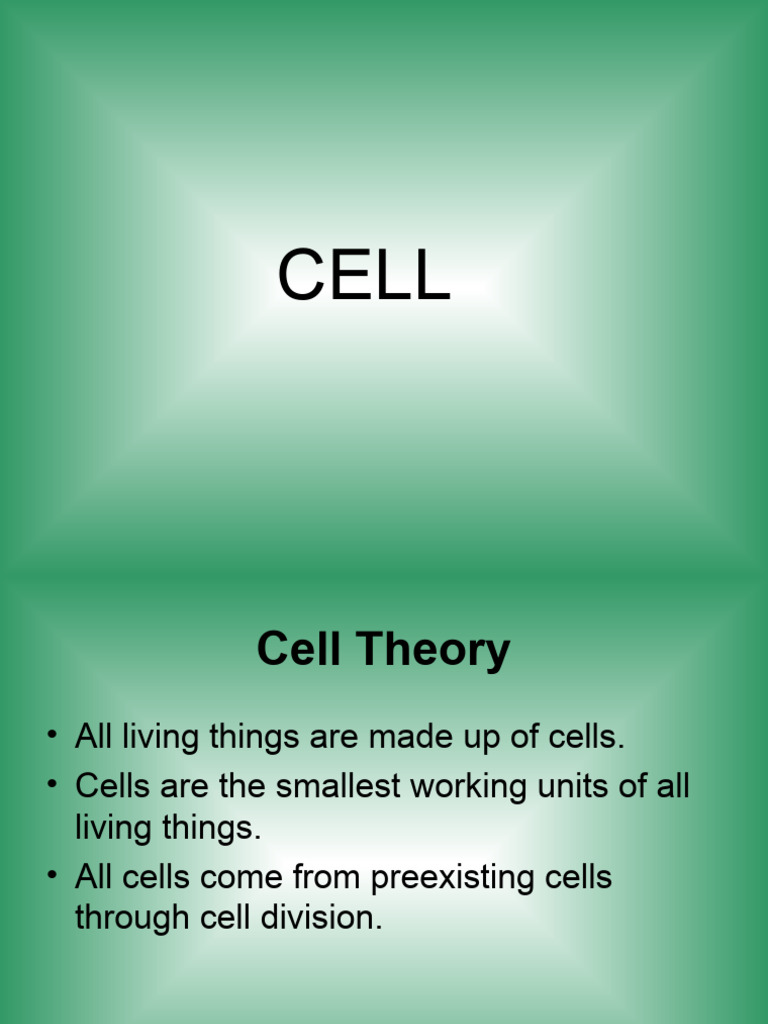 CELL

Cell Theory

• All living things are made up of cells.
• Cells are the smallest working units of all living things.
• All cells come from preexisting cells through cell division.